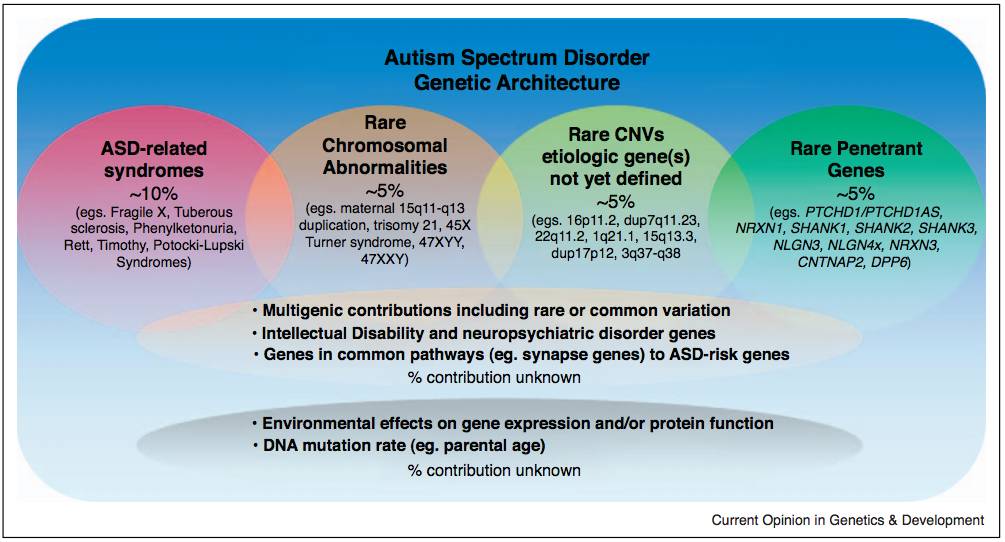 Autism Spectrum Disorder
Genetic Architecture

ASD-related syndromes
~10%
(egs. Fragile X, Tuberous sclerosis, Phenylketonuria, Rett, Timothy, Potocki-Lupski Syndromes)

Rare Chromosomal Abnormalities
~5%
(egs. maternal 15q11-q13 duplication, trisomy 21, 45X Turner syndrome, 47XYY, 47XXY)

Rare CNVs etiologic gene(s) not yet defined
~5%
(egs. 16p11.2, dup7q11.23, 22q11.2, 1q21.1, 15q13.3, dup17p12, 3q37-q38

Rare Penetrant Genes
~5%
(egs. PTCHD1/PTCHD1AS, NRXN1, SHANK1, SHANK2, SHANK3, NLGN3, NLGN4x, NRXN3, CNTNAP2, DPP6)

• Multigenic contributions including rare or common variation
• Intellectual Disability and neuropsychiatric disorder genes
• Genes in common pathways (eg. synapse genes) to ASD-risk genes
% contribution unknown

• Environmental effects on gene expression and/or protein function
• DNA mutation rate (eg. parental age)
% contribution unknown

Current Opinion in Genetics & Development